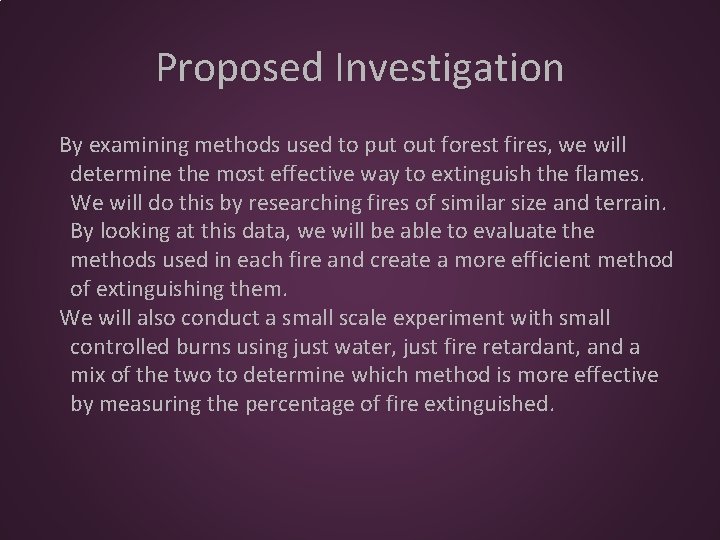 Proposed Investigation

By examining methods used to put out forest fires, we will determine the most effective way to extinguish the flames. We will do this by researching fires of similar size and terrain. By looking at this data, we will be able to evaluate the methods used in each fire and create a more efficient method of extinguishing them.

We will also conduct a small scale experiment with small controlled burns using just water, just fire retardant, and a mix of the two to determine which method is more effective by measuring the percentage of fire extinguished.